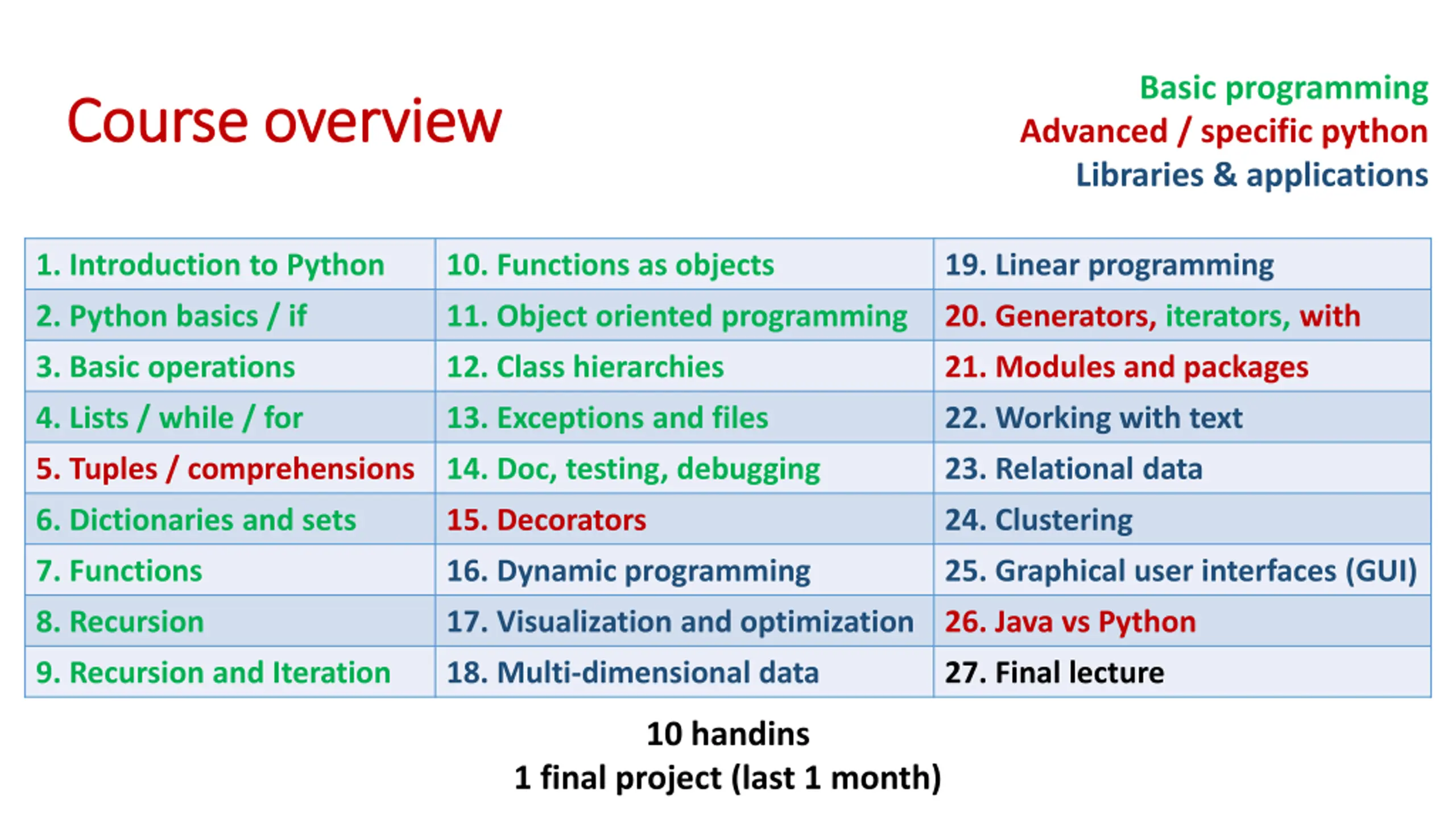 Course overview

Basic programming
Advanced / specific python
Libraries & applications

| 1. Introduction to Python | 10. Functions as objects | 19. Linear programming |
|---|---|---|
| 2. Python basics / if | 11. Object oriented programming | 20. Generators, iterators, with |
| 3. Basic operations | 12. Class hierarchies | 21. Modules and packages |
| 4. Lists / while / for | 13. Exceptions and files | 22. Working with text |
| 5. Tuples / comprehensions | 14. Doc, testing, debugging | 23. Relational data |
| 6. Dictionaries and sets | 15. Decorators | 24. Clustering |
| 7. Functions | 16. Dynamic programming | 25. Graphical user interfaces (GUI) |
| 8. Recursion | 17. Visualization and optimization | 26. Java vs Python |
| 9. Recursion and Iteration | 18. Multi-dimensional data | 27. Final lecture |

10 handins
1 final project (last 1 month)